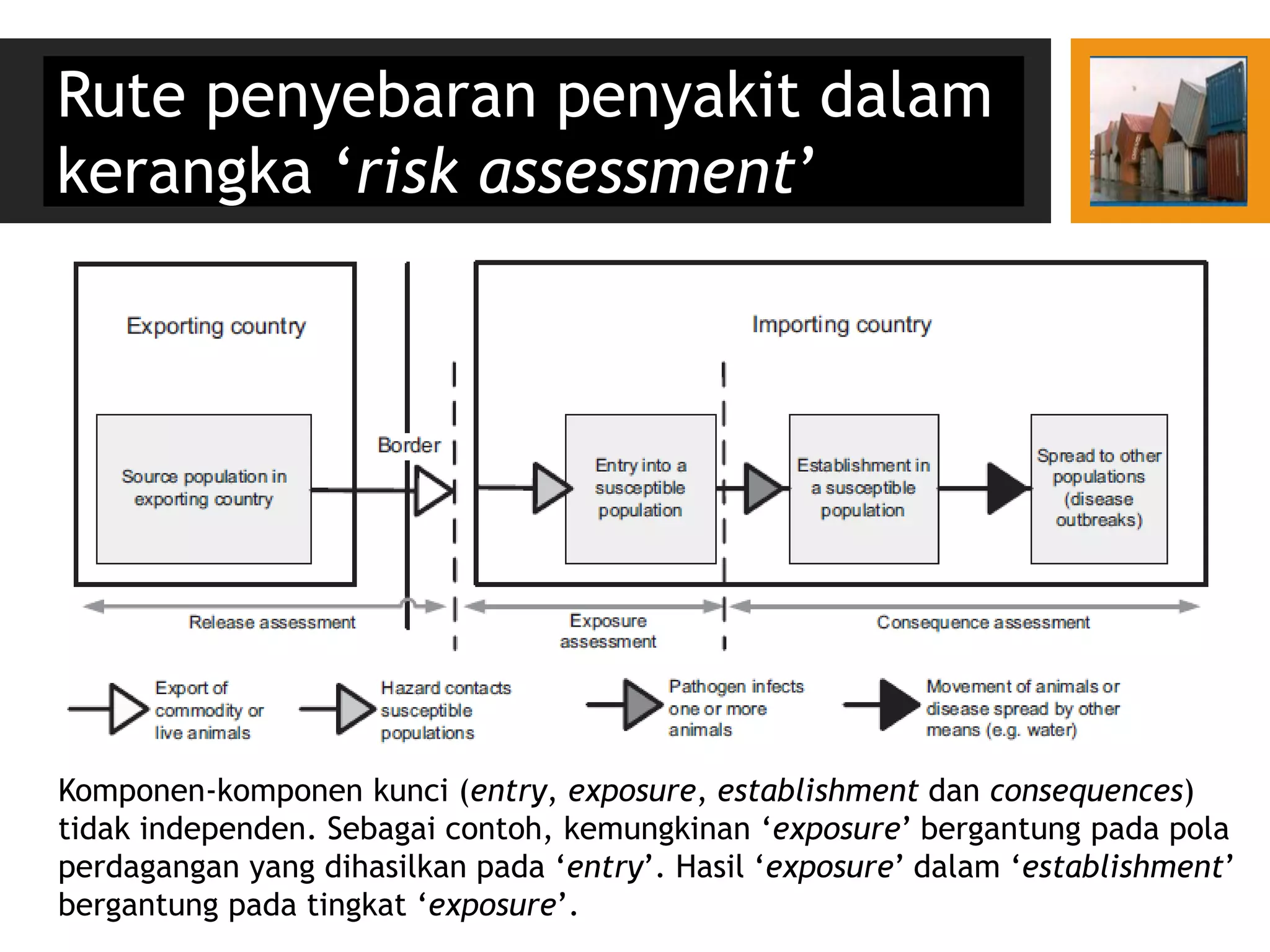 Rute penyebaran penyakit dalam kerangka ‘risk assessment’

Exporting country

Source population in exporting country

Border

Importing country

Entry into a susceptible population

Establishment in a susceptible population

Spread to other populations (disease outbreaks)

Release assessment

Exposure assessment

Consequence assessment

Export of commodity or live animals

Hazard contacts susceptible populations

Pathogen infects one or more animals

Movement of animals or disease spread by other means (e.g. water)

Komponen-komponen kunci (entry, exposure, establishment dan consequences) tidak independen. Sebagai contoh, kemungkinan ‘exposure’ bergantung pada pola perdagangan yang dihasilkan pada ‘entry’. Hasil ‘exposure’ dalam ‘establishment’ bergantung pada tingkat ‘exposure’.